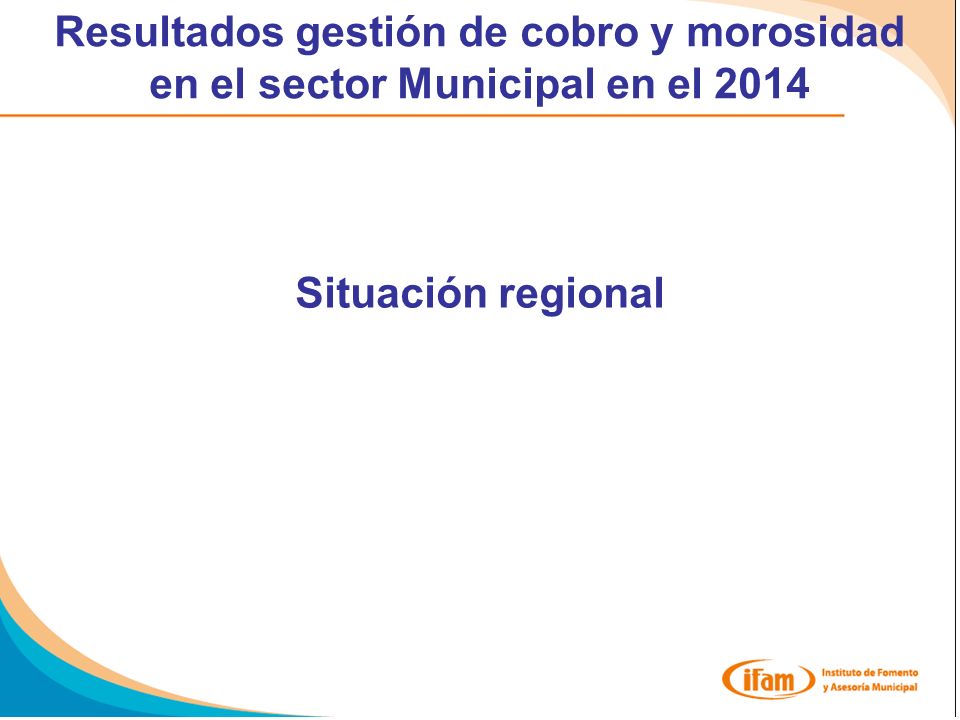 Resultados gestión de cobro y morosidad en el sector Municipal en el 2014

Situación regional

ifam Instituto de Fomento y Asesoría Municipal